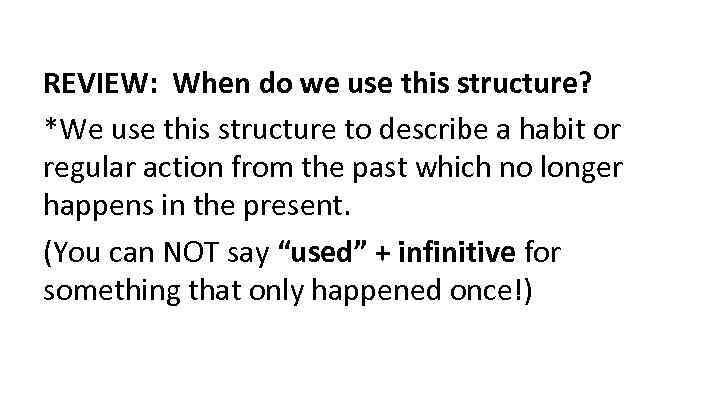 REVIEW:  When do we use this structure?

*We use this structure to describe a habit or regular action from the past which no longer happens in the present.

(You can NOT say “used” + infinitive for something that only happened once!)